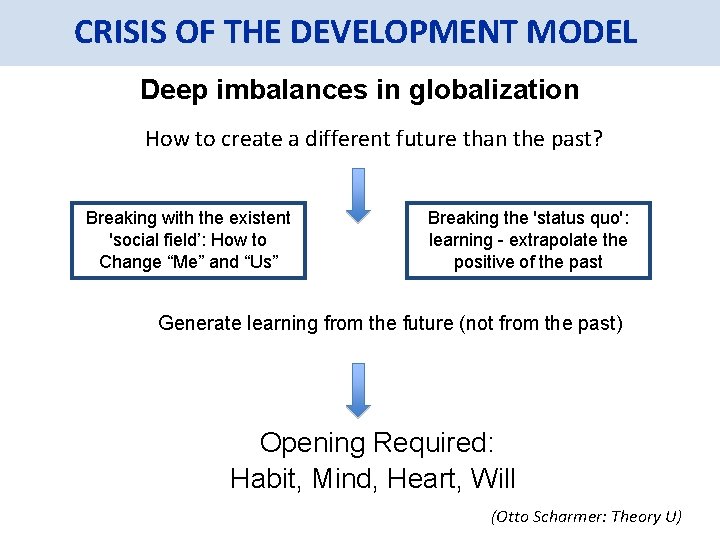 CRISIS OF THE DEVELOPMENT MODEL

Deep imbalances in globalization

How to create a different future than the past?

Breaking with the existent 'social field': How to Change “Me” and “Us”

Breaking the 'status quo': learning - extrapolate the positive of the past

Generate learning from the future (not from the past)

Opening Required:
Habit, Mind, Heart, Will

(Otto Scharmer: Theory U)